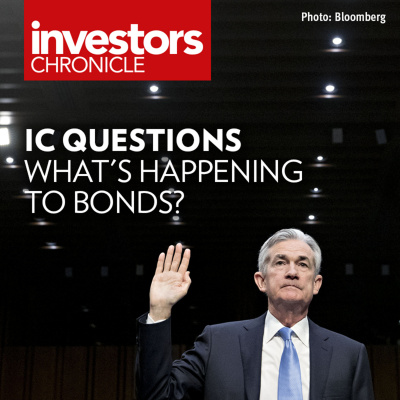 investors
CHRONICLE

Photo: Bloomberg

IC QUESTIONS
WHAT'S HAPPENING TO BONDS?